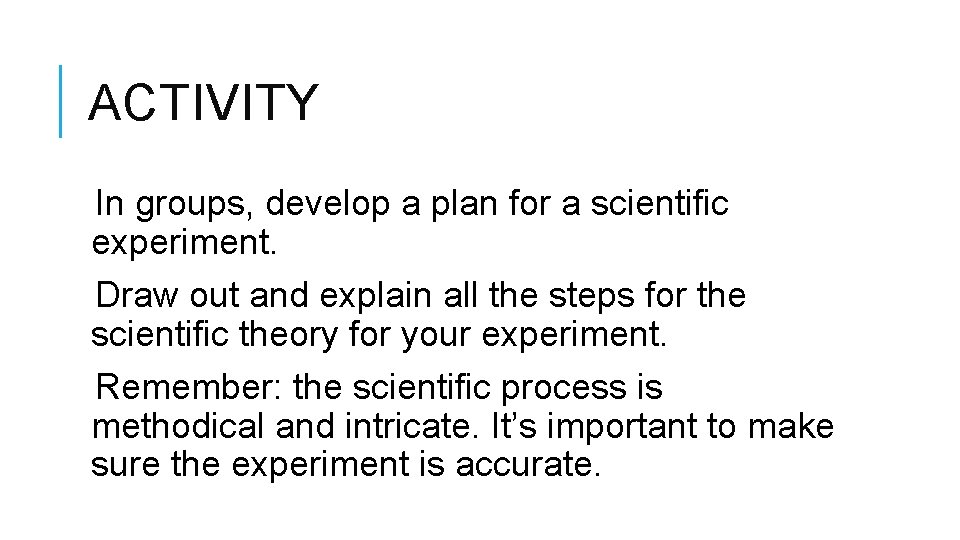 ACTIVITY

In groups, develop a plan for a scientific experiment.

Draw out and explain all the steps for the scientific theory for your experiment.

Remember: the scientific process is methodical and intricate. It’s important to make sure the experiment is accurate.